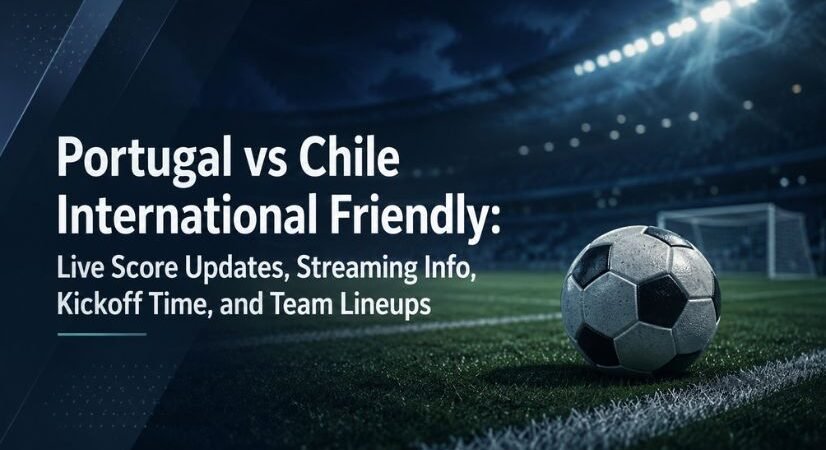 Portugal vs Chile International Friendly:

Live Score Updates, Streaming Info, Kickoff Time, and Team Lineups